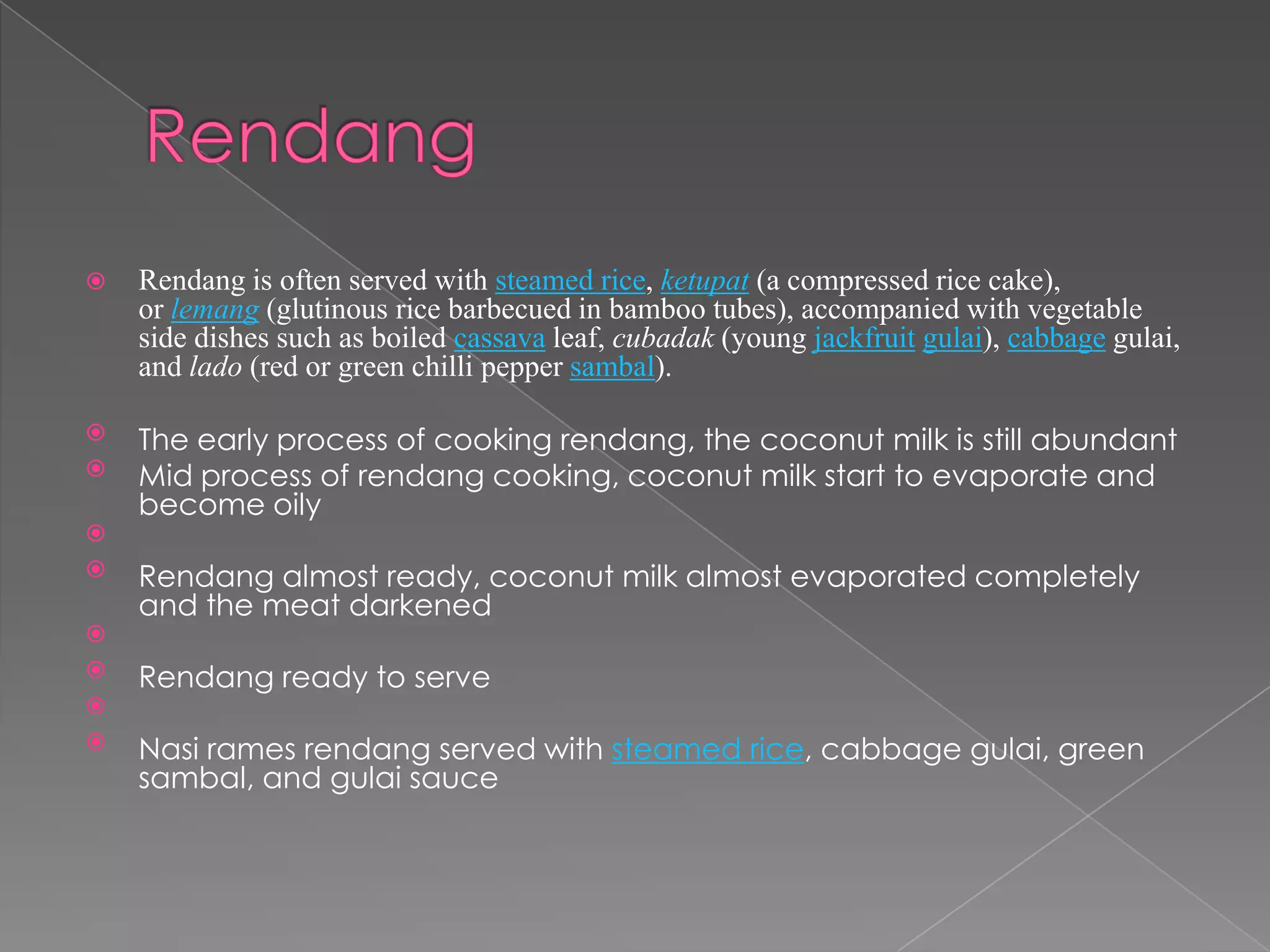 Rendang

Rendang is often served with steamed rice, ketupat (a compressed rice cake), or lemang (glutinous rice barbecued in bamboo tubes), accompanied with vegetable side dishes such as boiled cassava leaf, cubadak (young jackfruit gulai), cabbage gulai, and lado (red or green chilli pepper sambal).

The early process of cooking rendang, the coconut milk is still abundant

Mid process of rendang cooking, coconut milk start to evaporate and become oily

Rendang almost ready, coconut milk almost evaporated completely and the meat darkened

Rendang ready to serve

Nasi rames rendang served with steamed rice, cabbage gulai, green sambal, and gulai sauce